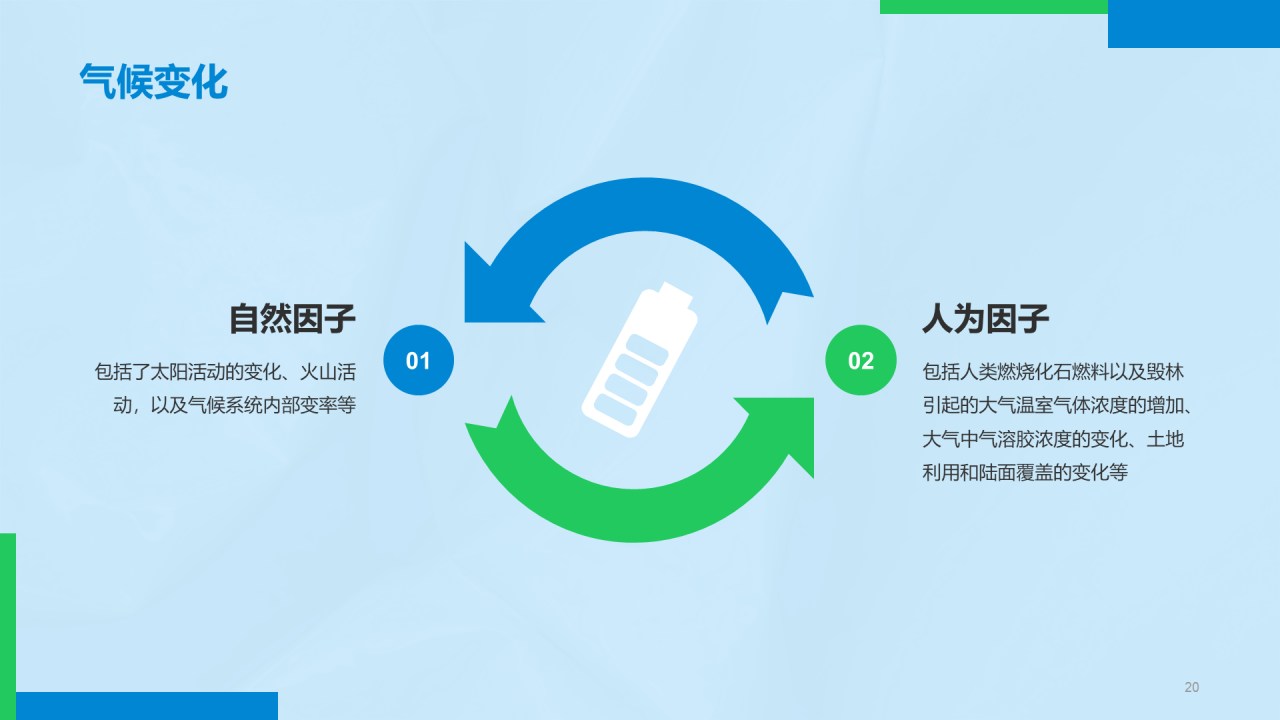 气候变化

自然因子

包括了太阳活动的变化、火山活动，以及气候系统内部变率等

01

02

人为因子

包括人类燃烧化石燃料以及毁林引起的大气温室气体浓度的增加、大气中气溶胶浓度的变化、土地利用和陆面覆盖的变化等

20